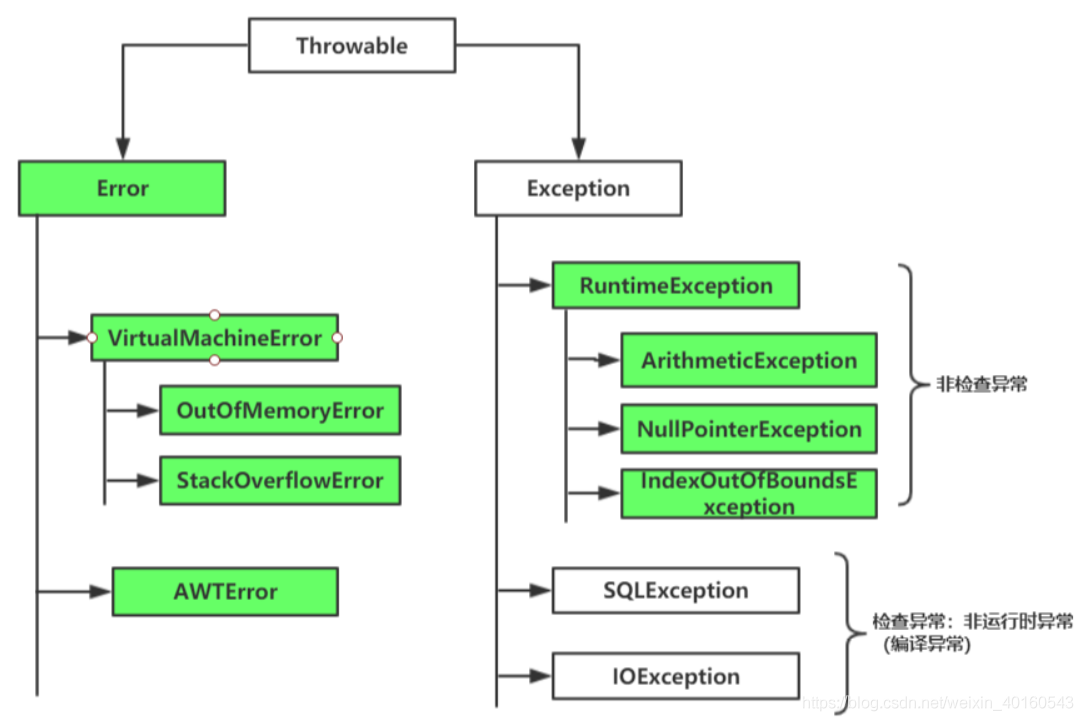 Throwable

Error

VirtualMachineError

OutOfMemoryError

StackOverflowError

AWTError

Exception

RuntimeException

ArithmeticException

NullPointerException

IndexOutOfBoundsException

非检查异常

SQLException

IOException

检查异常：非运行时异常（编译异常）

https://blog.csdn.net/weixin_40160543